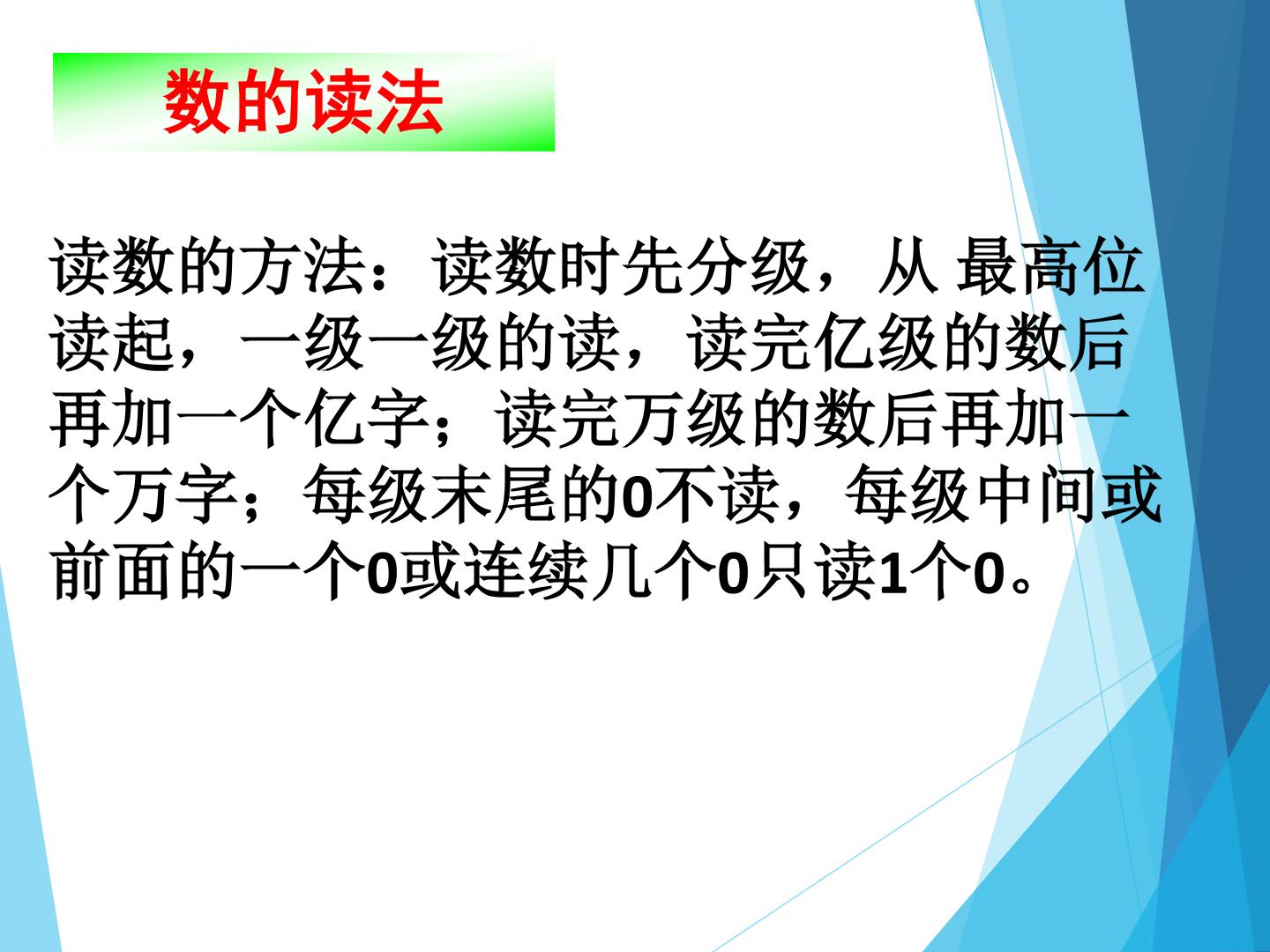 数的读法

读数的方法：读数时先分级，从 最高位读起，一级一级的读，读完亿级的数后再加一个亿字；读完万级的数后再加一个万字；每级末尾的0不读，每级中间或前面的一个0或连续几个0只读1个0。